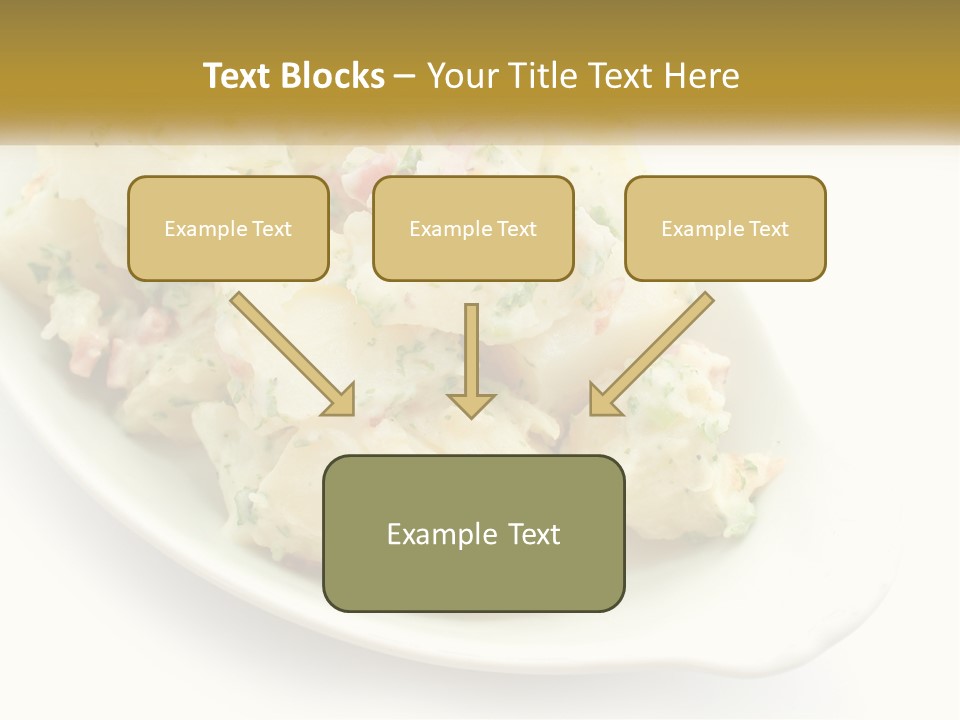 Text Blocks – Your Title Text Here

Example Text

Example Text

Example Text

Example Text